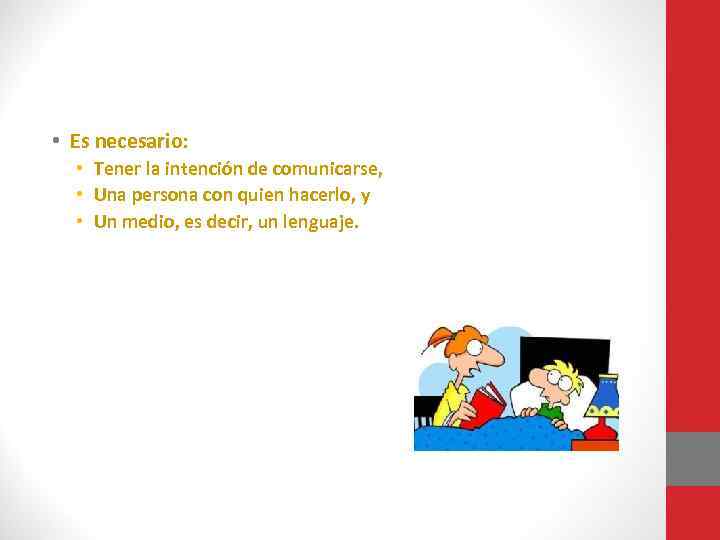 • Es necesario:
  • Tener la intención de comunicarse,
  • Una persona con quien hacerlo, y
  • Un medio, es decir, un lenguaje.